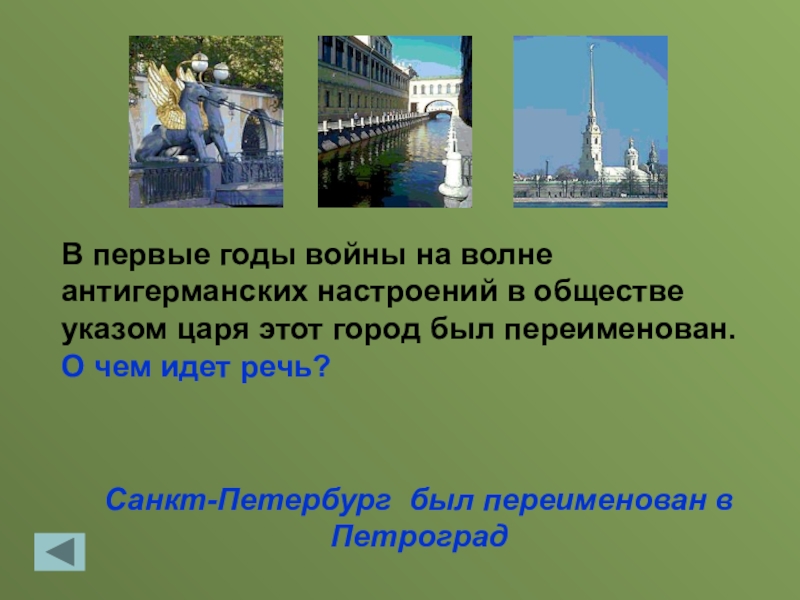 В первые годы войны на волне антигерманских настроений в обществе указом царя этот город был переименован. О чем идет речь?

Санкт-Петербург был переименован в Петроград